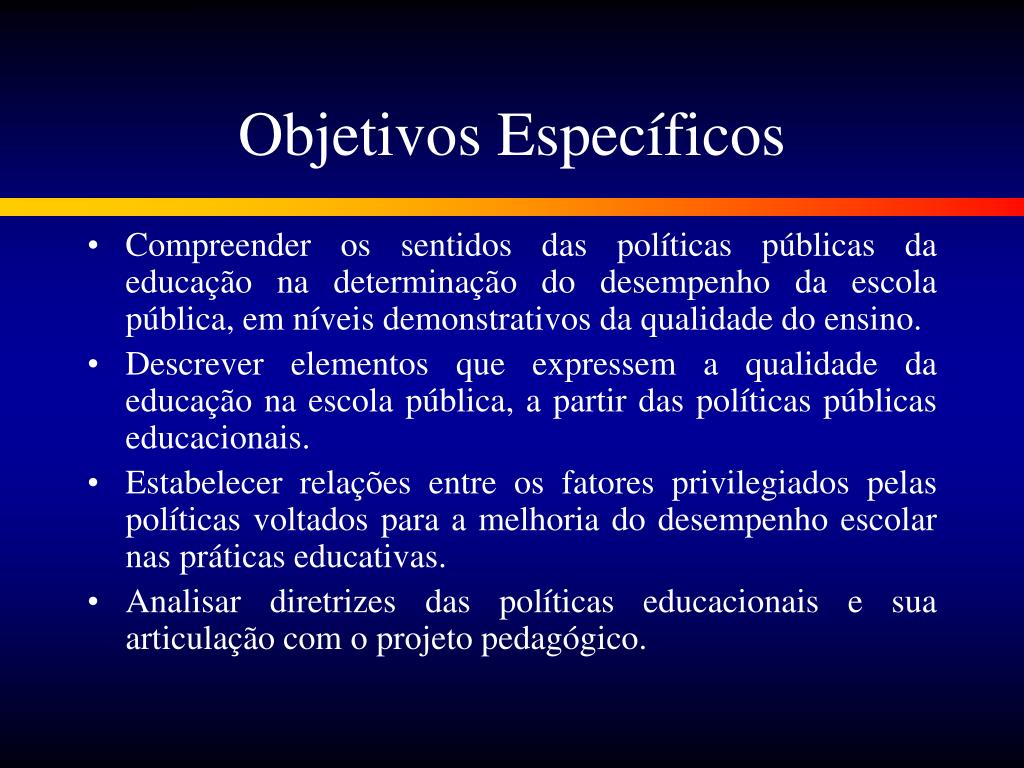 Objetivos Específicos

• Compreender os sentidos das políticas públicas da educação na determinação do desempenho da escola pública, em níveis demonstrativos da qualidade do ensino.
• Descrever elementos que expressem a qualidade da educação na escola pública, a partir das políticas públicas educacionais.
• Estabelecer relações entre os fatores privilegiados pelas políticas voltados para a melhoria do desempenho escolar nas práticas educativas.
• Analisar diretrizes das políticas educacionais e sua articulação com o projeto pedagógico.